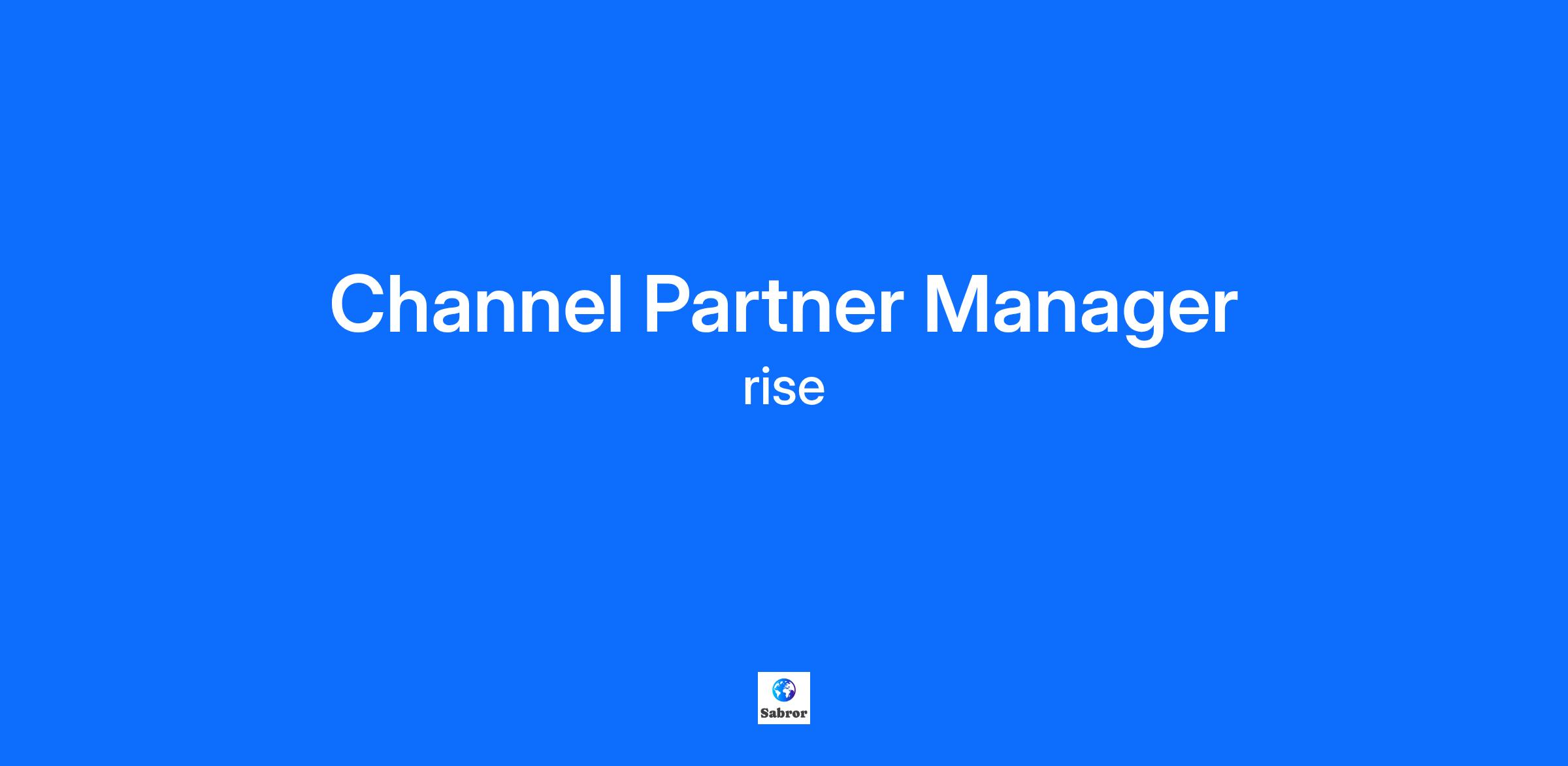 Channel Partner Manager
rise

Sabror